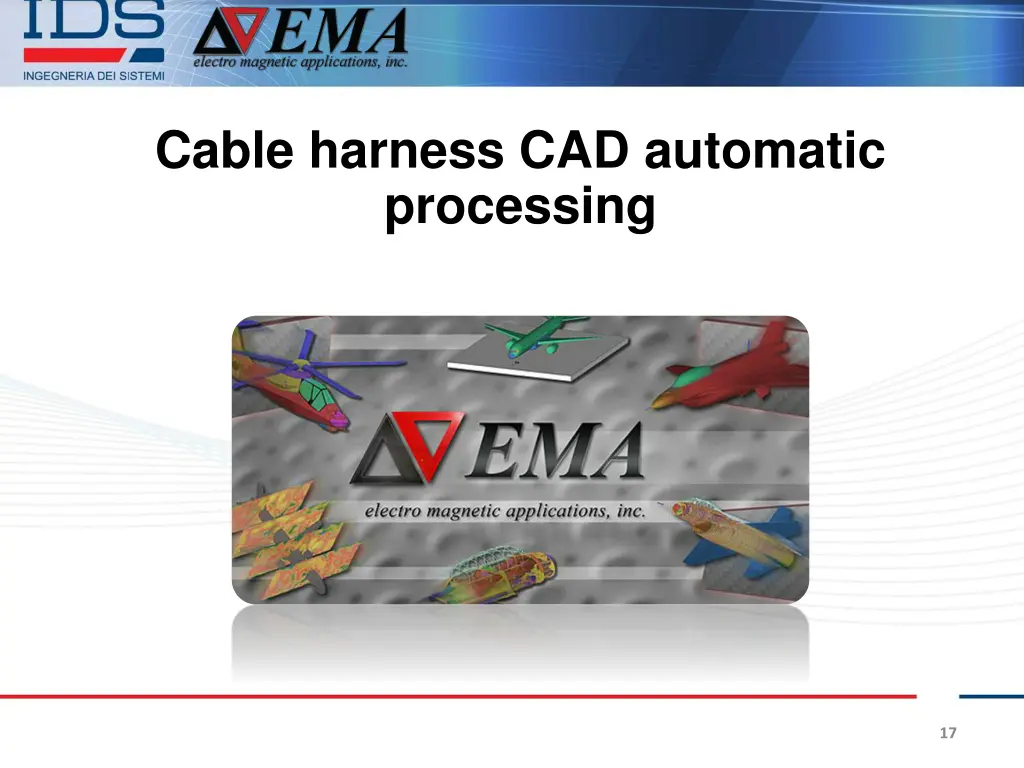 IDS
INGEGNERIA DEI SISTEMI

EMA
electro magnetic applications, inc.

Cable harness CAD automatic processing

EMA
electro magnetic applications, inc.

17